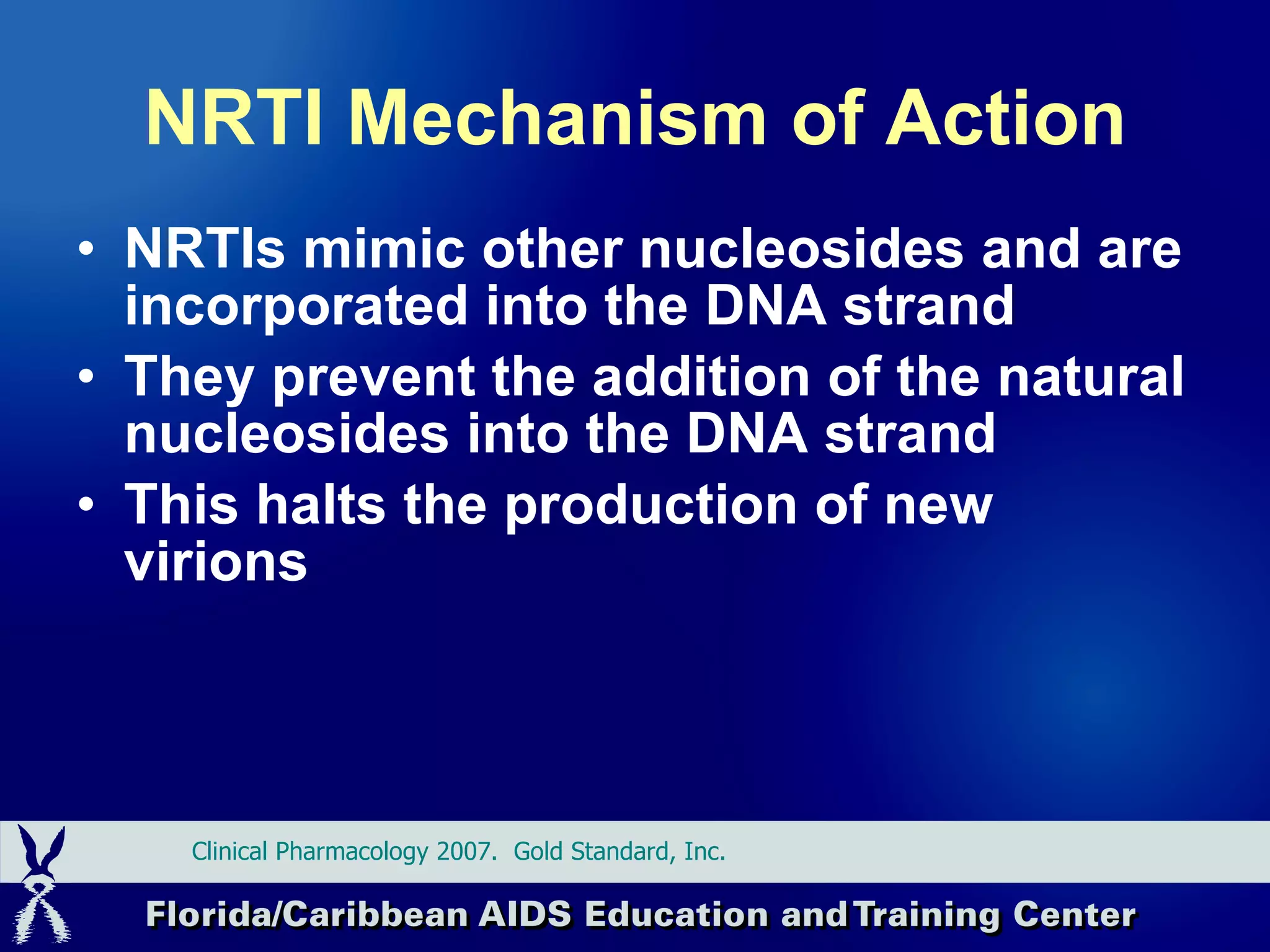 NRTI Mechanism of Action

• NRTIs mimic other nucleosides and are incorporated into the DNA strand
• They prevent the addition of the natural nucleosides into the DNA strand
• This halts the production of new virions

Clinical Pharmacology 2007. Gold Standard, Inc.

Florida/Caribbean AIDS Education and Training Center